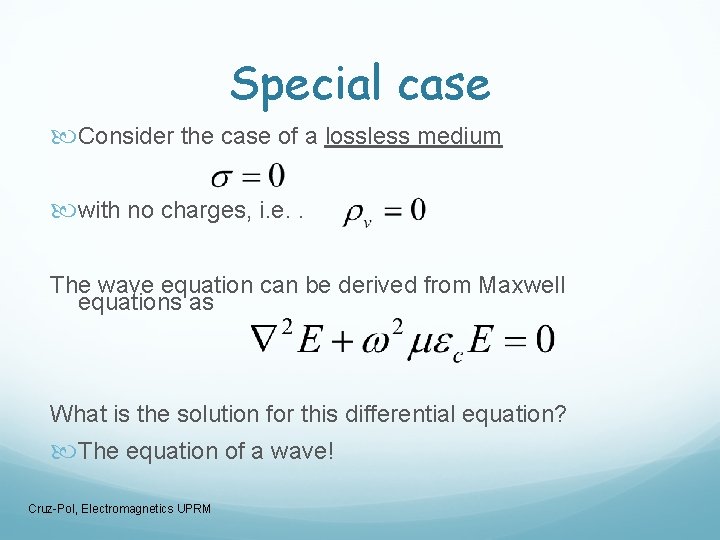 Special case

Consider the case of a lossless medium

$\sigma = 0$

with no charges, i.e. . $\rho_v = 0$

The wave equation can be derived from Maxwell equations as

$\nabla^2 E + \omega^2 \mu \varepsilon_c E = 0$

What is the solution for this differential equation?

The equation of a wave!

Cruz-Pol, Electromagnetics UPRM